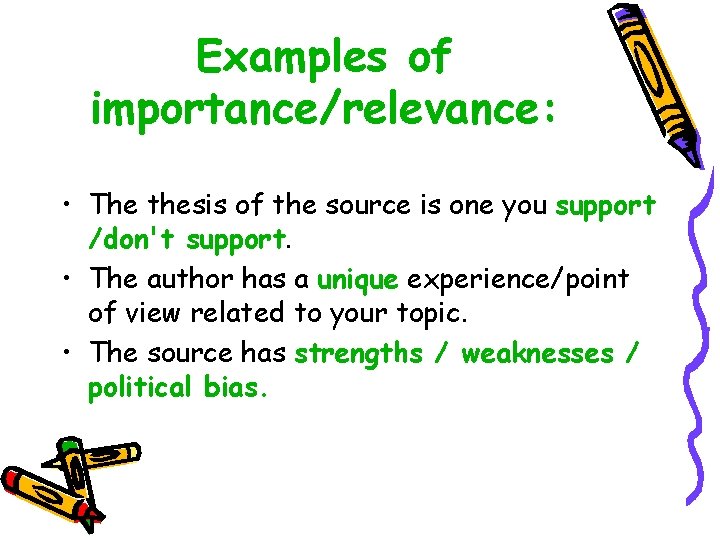 Examples of importance/relevance:

• The thesis of the source is one you support /don't support.
• The author has a unique experience/point of view related to your topic.
• The source has strengths / weaknesses / political bias.